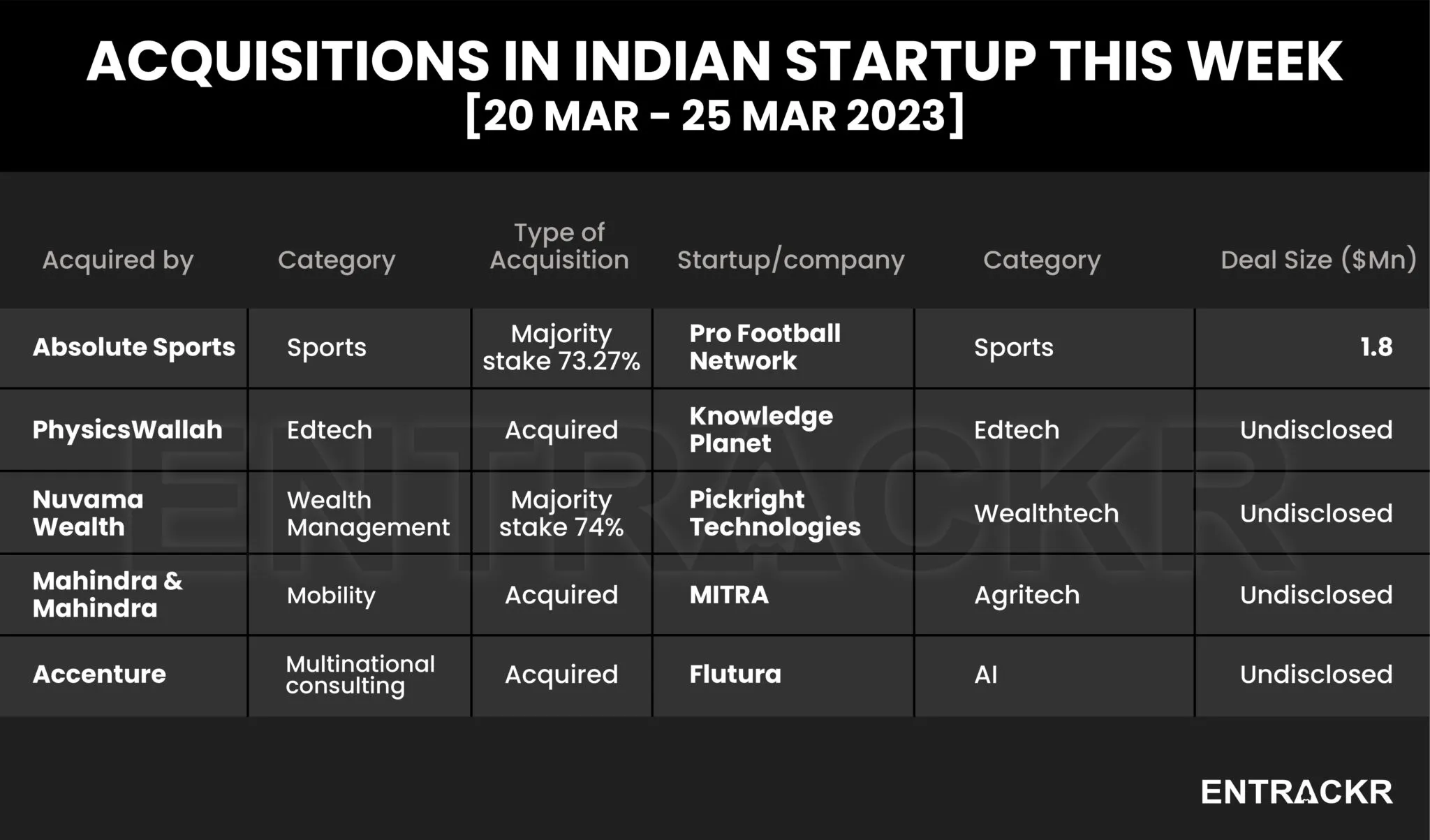 ACQUISITIONS IN INDIAN STARTUP THIS WEEK
[20 MAR - 25 MAR 2023]

| Acquired by | Category | Type of Acquisition | Startup/company | Category | Deal Size ($Mn) |
|---|---|---|---|---|---|
| Absolute Sports | Sports | Majority stake 73.27% | Pro Football Network | Sports | 1.8 |
| PhysicsWallah | Edtech | Acquired | Knowledge Planet | Edtech | Undisclosed |
| Nuvama Wealth | Wealth Management | Majority stake 74% | Pickright Technologies | Wealthtech | Undisclosed |
| Mahindra & Mahindra | Mobility | Acquired | MITRA | Agritech | Undisclosed |
| Accenture | Multinational consulting | Acquired | Flutura | AI | Undisclosed |

ENTRACKR

ENTRACKR